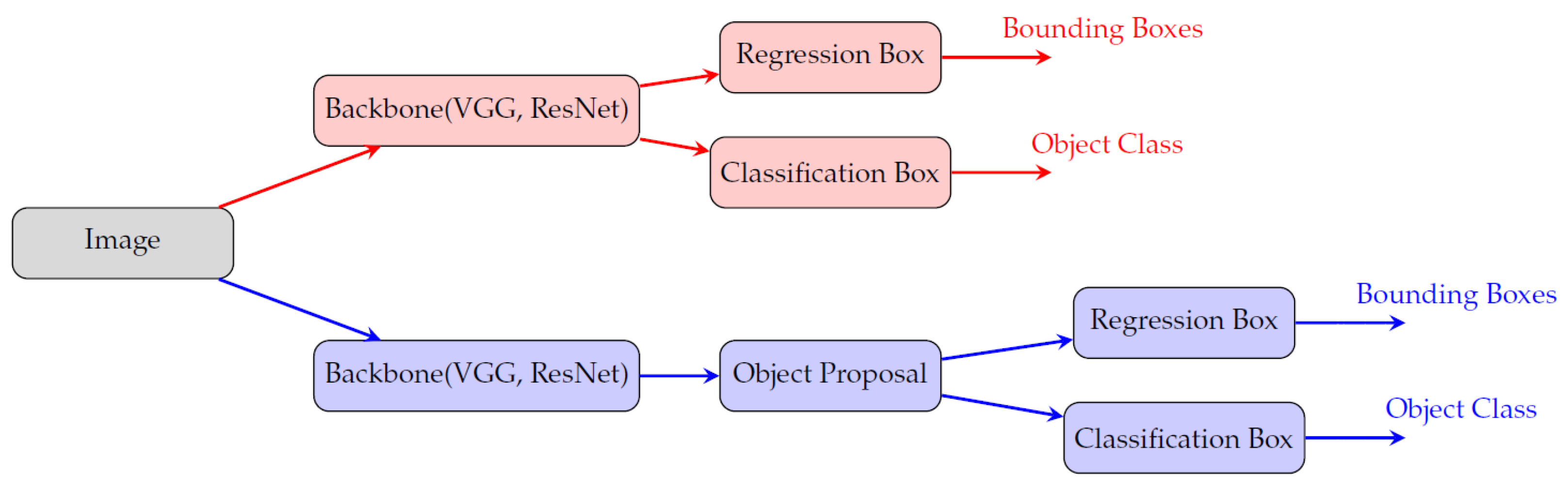 Image

Backbone(VGG, ResNet)

Regression Box

Bounding Boxes

Classification Box

Object Class

Backbone(VGG, ResNet)

Object Proposal

Regression Box

Bounding Boxes

Classification Box

Object Class